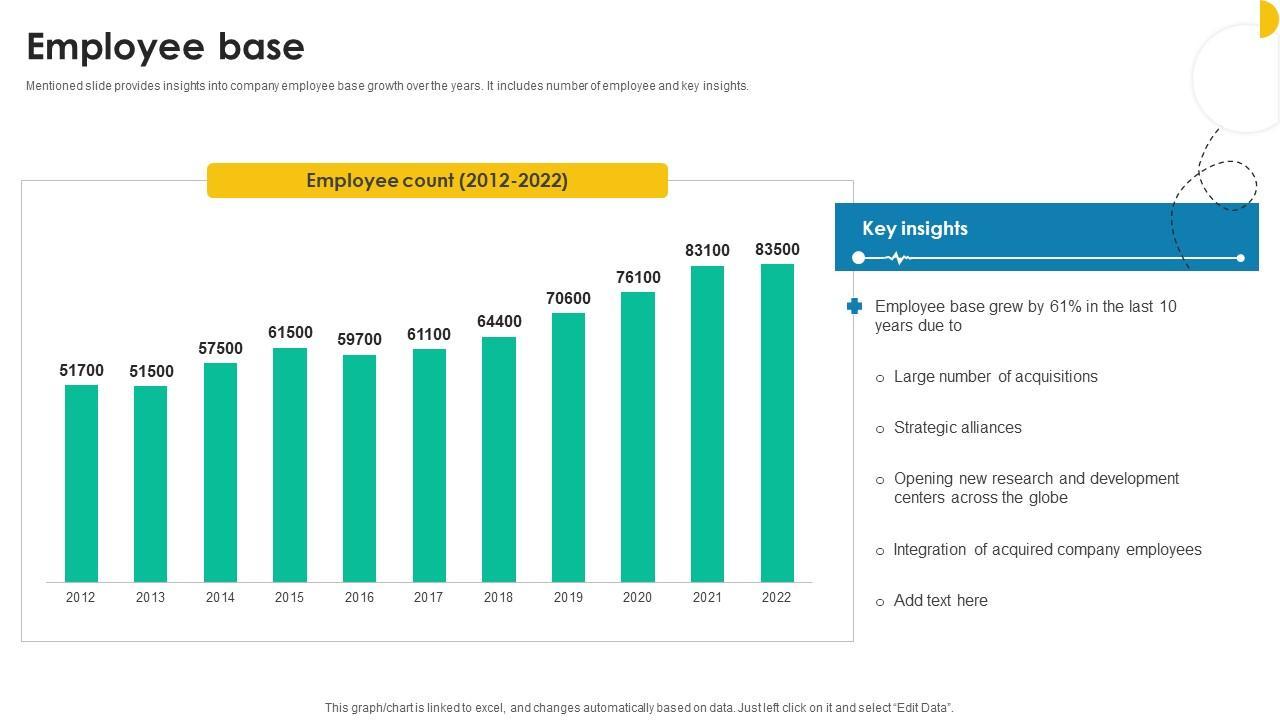 Employee base

Mentioned slide provides insights into company employee base growth over the years. It includes number of employee and key insights.

Employee count (2012-2022)

51700 51500 57500 61500 59700 61100 64400 70600 76100 83100 83500

2012 2013 2014 2015 2016 2017 2018 2019 2020 2021 2022

Key insights

Employee base grew by 61% in the last 10 years due to

○ Large number of acquisitions

○ Strategic alliances

○ Opening new research and development centers across the globe

○ Integration of acquired company employees

○ Add text here

This graph/chart is linked to excel, and changes automatically based on data. Just left click on it and select "Edit Data".